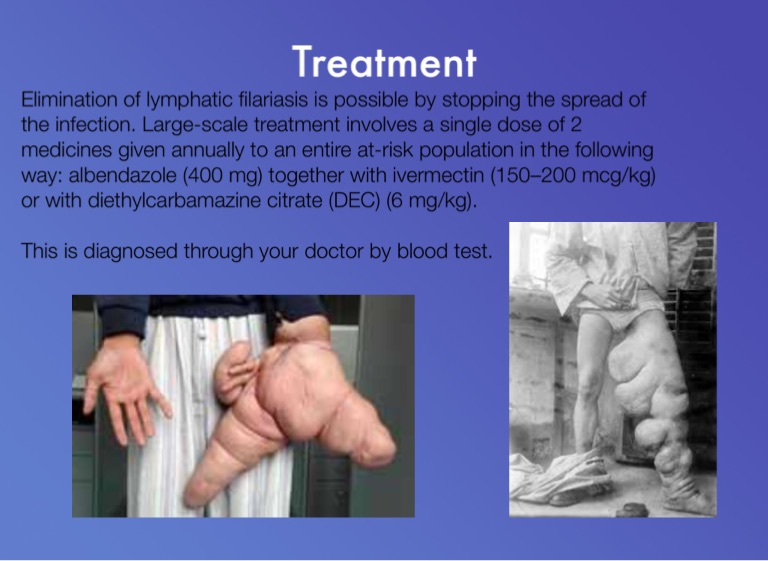 Treatment

Elimination of lymphatic filariasis is possible by stopping the spread of the infection. Large-scale treatment involves a single dose of 2 medicines given annually to an entire at-risk population in the following way: albendazole (400 mg) together with ivermectin (150–200 mcg/kg) or with diethylcarbamazine citrate (DEC) (6 mg/kg).

This is diagnosed through your doctor by blood test.